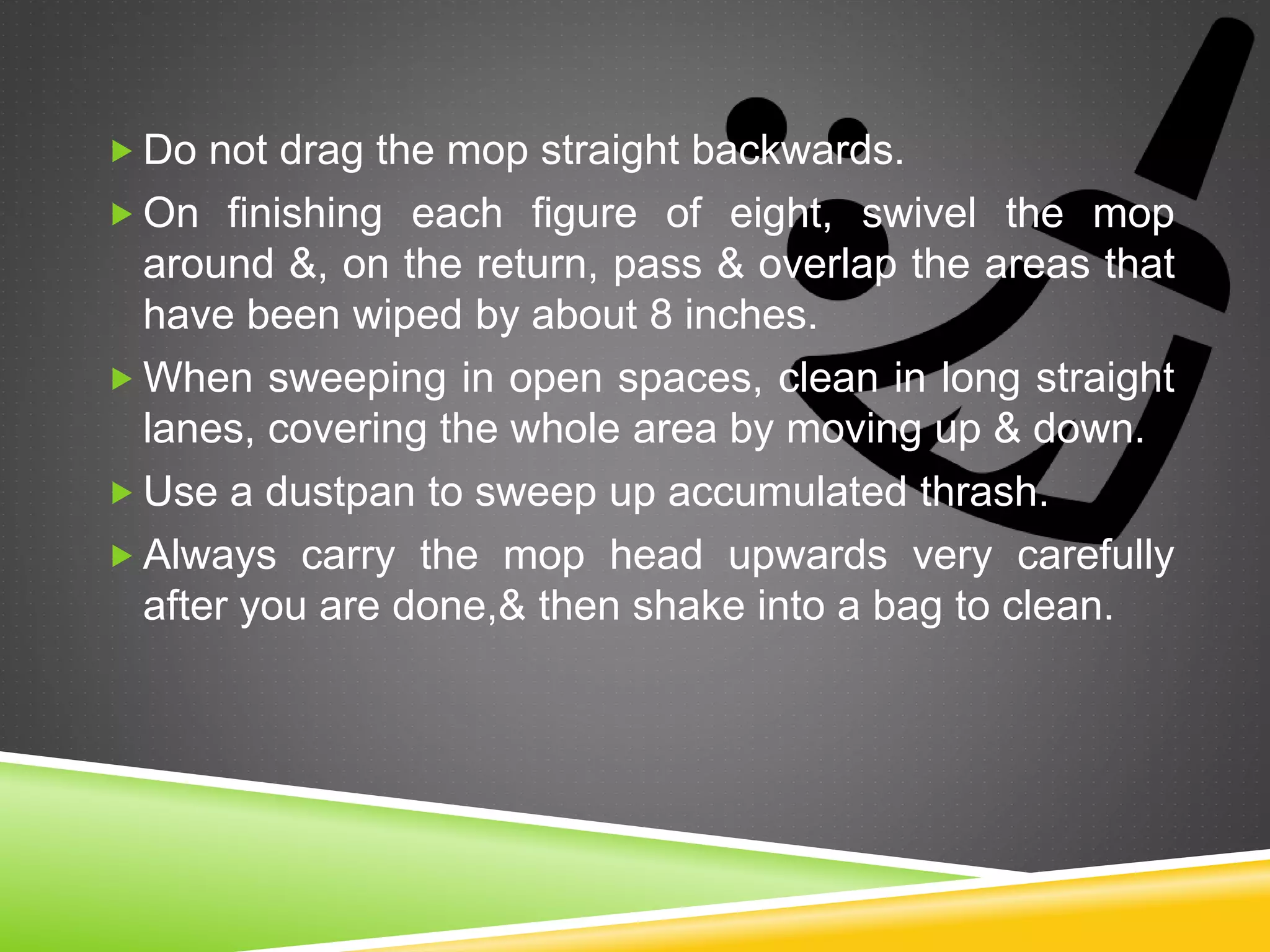 Do not drag the mop straight backwards.

On finishing each figure of eight, swivel the mop around &, on the return, pass & overlap the areas that have been wiped by about 8 inches.

When sweeping in open spaces, clean in long straight lanes, covering the whole area by moving up & down.

Use a dustpan to sweep up accumulated thrash.

Always carry the mop head upwards very carefully after you are done,& then shake into a bag to clean.